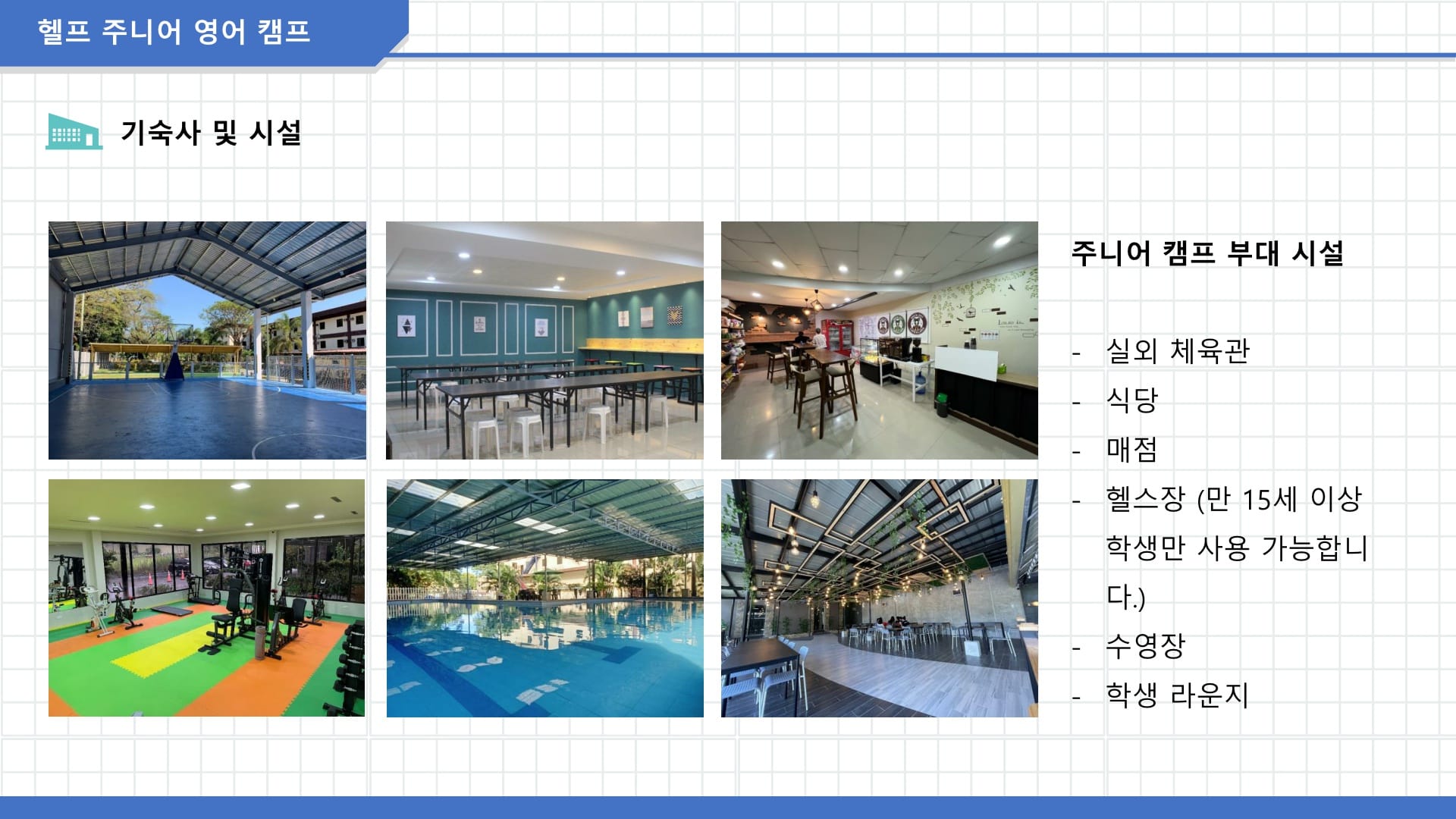 헬프 주니어 영어 캠프

기숙사 및 시설

주니어 캠프 부대 시설

- 실외 체육관
- 식당
- 매점
- 헬스장 (만 15세 이상 학생만 사용 가능합니다.)
- 수영장
- 학생 라운지